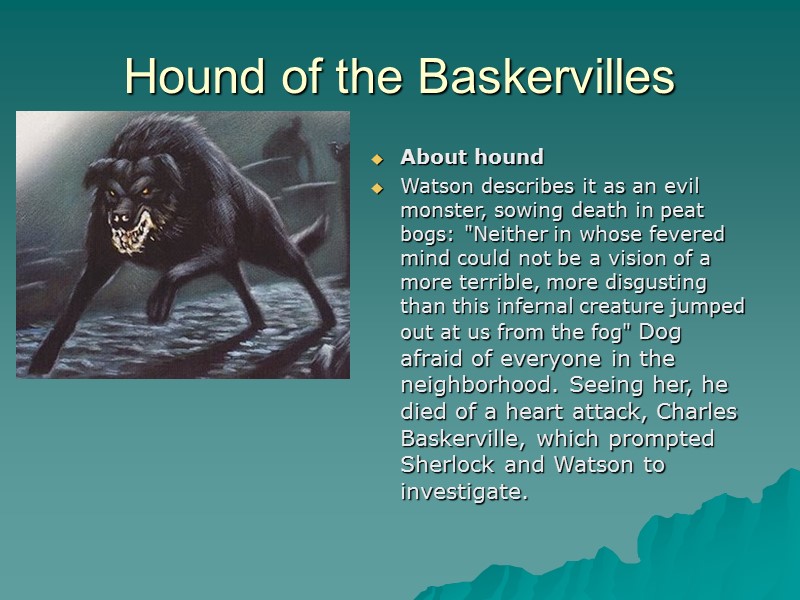 Hound of the Baskervilles

About hound

Watson describes it as an evil monster, sowing death in peat bogs: "Neither in whose fevered mind could not be a vision of a more terrible, more disgusting than this infernal creature jumped out at us from the fog" Dog afraid of everyone in the neighborhood. Seeing her, he died of a heart attack, Charles Baskerville, which prompted Sherlock and Watson to investigate.